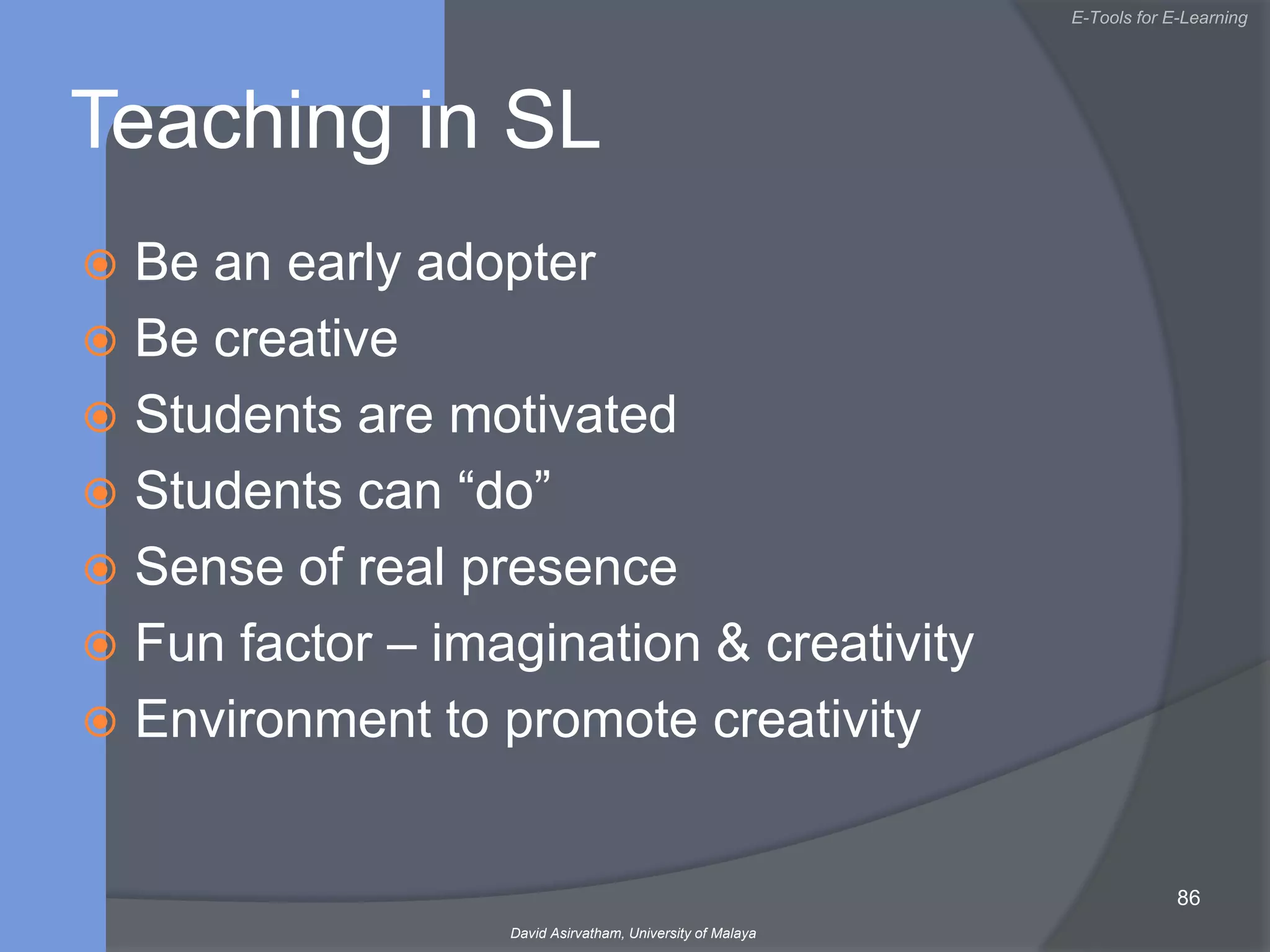 E-Tools for E-Learning

Teaching in SL

Be an early adopter
Be creative
Students are motivated
Students can “do”
Sense of real presence
Fun factor – imagination & creativity
Environment to promote creativity

86

David Asirvatham, University of Malaya